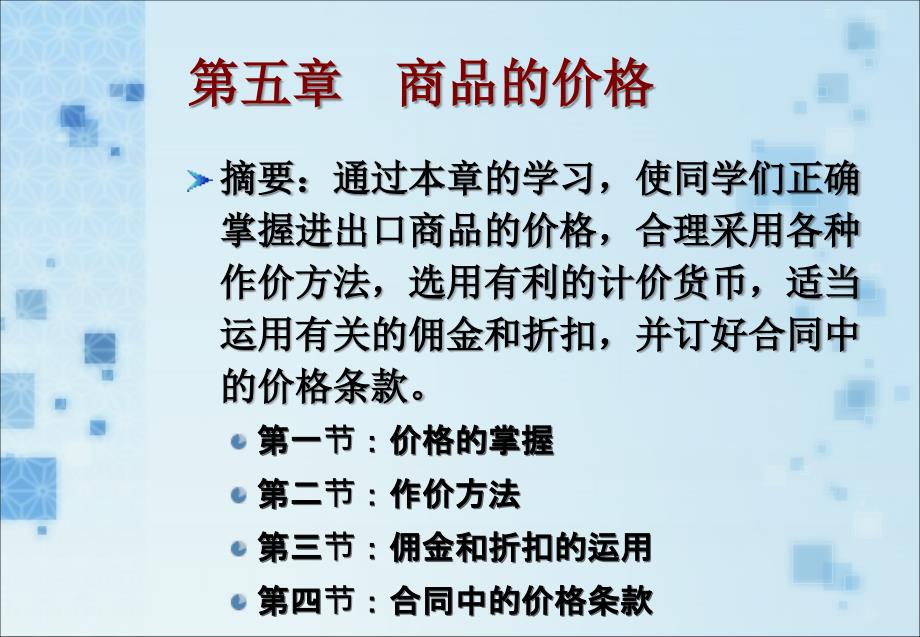 第五章　商品的价格

摘要：通过本章的学习，使同学们正确掌握进出口商品的价格，合理采用各种作价方法，选用有利的计价货币，适当运用有关的佣金和折扣，并订好合同中的价格条款。

第一节：价格的掌握

第二节：作价方法

第三节：佣金和折扣的运用

第四节：合同中的价格条款